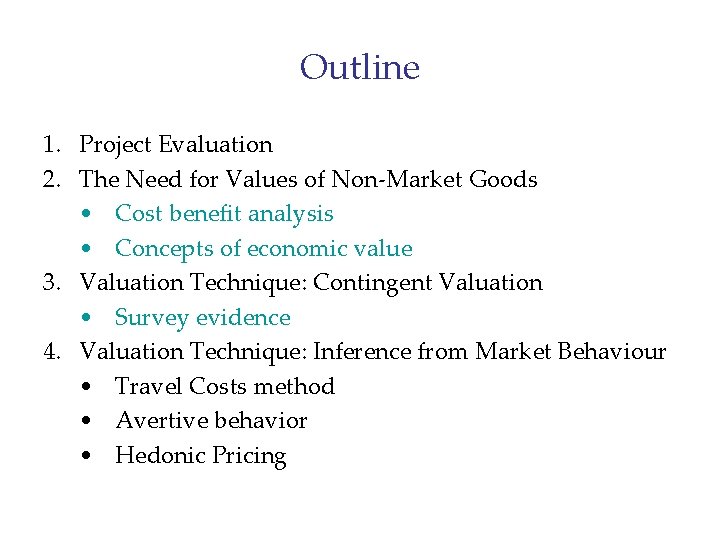 Outline

1. Project Evaluation
2. The Need for Values of Non-Market Goods
   • Cost benefit analysis
   • Concepts of economic value
3. Valuation Technique: Contingent Valuation
   • Survey evidence
4. Valuation Technique: Inference from Market Behaviour
   • Travel Costs method
   • Avertive behavior
   • Hedonic Pricing